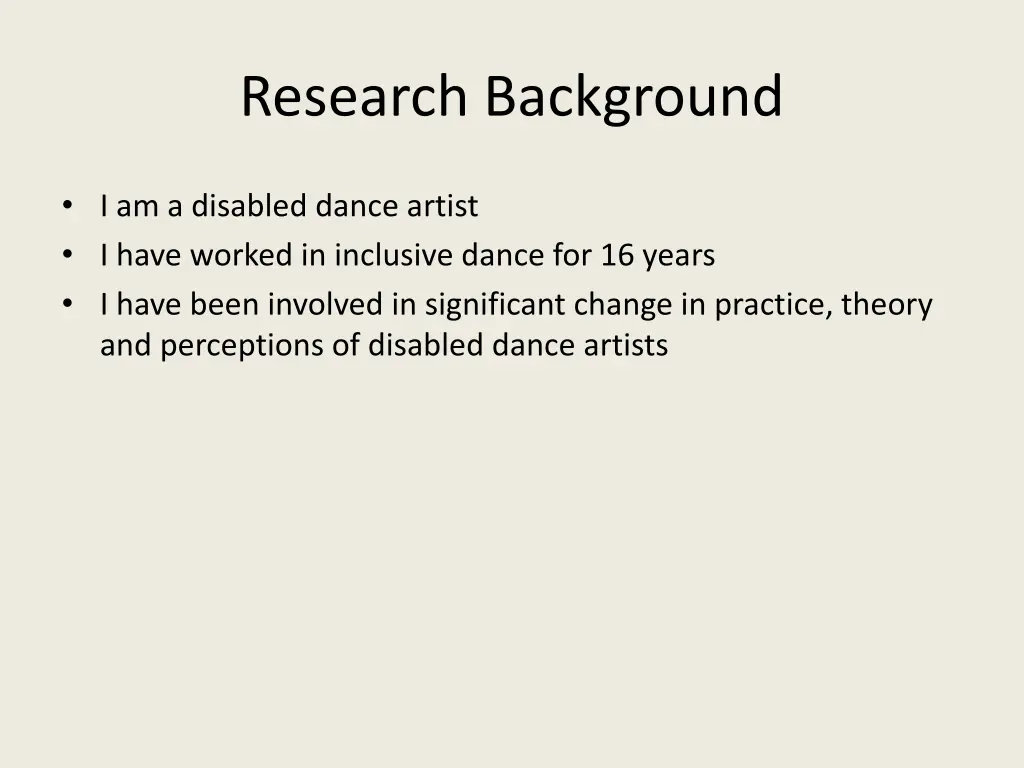 Research Background

• I am a disabled dance artist
• I have worked in inclusive dance for 16 years
• I have been involved in significant change in practice, theory and perceptions of disabled dance artists